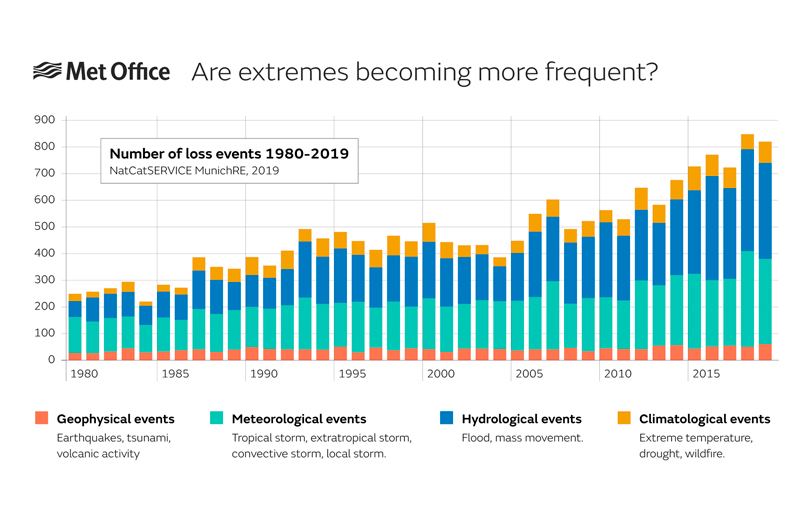 Met Office Are extremes becoming more frequent?

Number of loss events 1980-2019
NatCatSERVICE MunichRE, 2019

900
800
700
600
500
400
300
200
100
0

1980 1985 1990 1995 2000 2005 2010 2015

Geophysical events
Earthquakes, tsunami, volcanic activity

Meteorological events
Tropical storm, extratropical storm, convective storm, local storm.

Hydrological events
Flood, mass movement.

Climatological events
Extreme temperature, drought, wildfire.